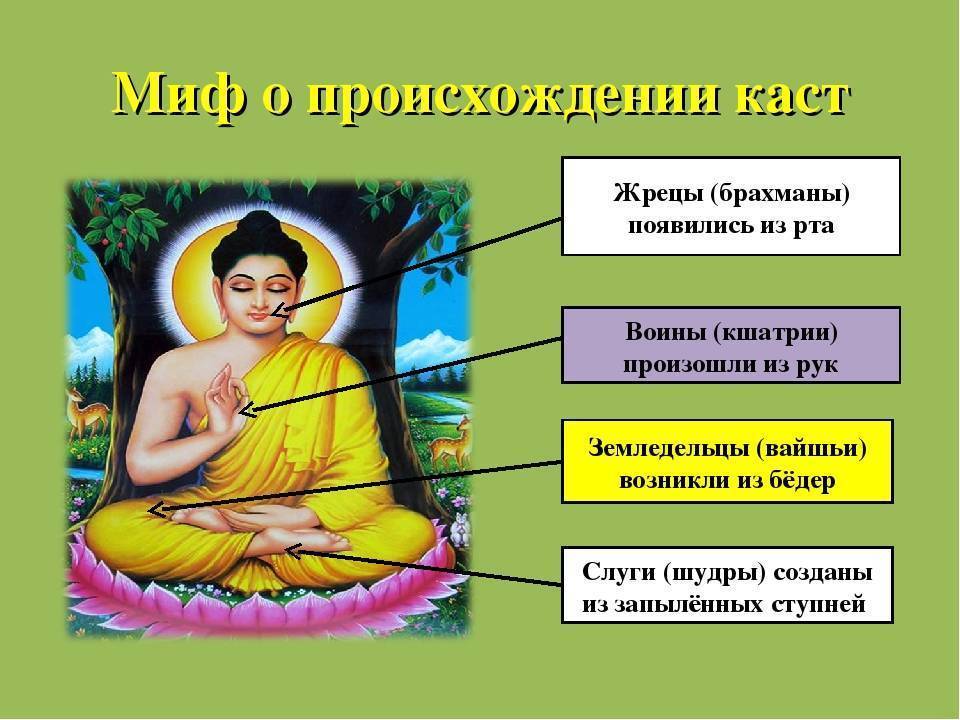 Миф о происхождении каст

Жрецы (брахманы) появились из рта

Воины (кшатрии) произошли из рук

Земледельцы (вайшьи) возникли из бёдер

Слуги (шудры) созданы из запылённых ступней